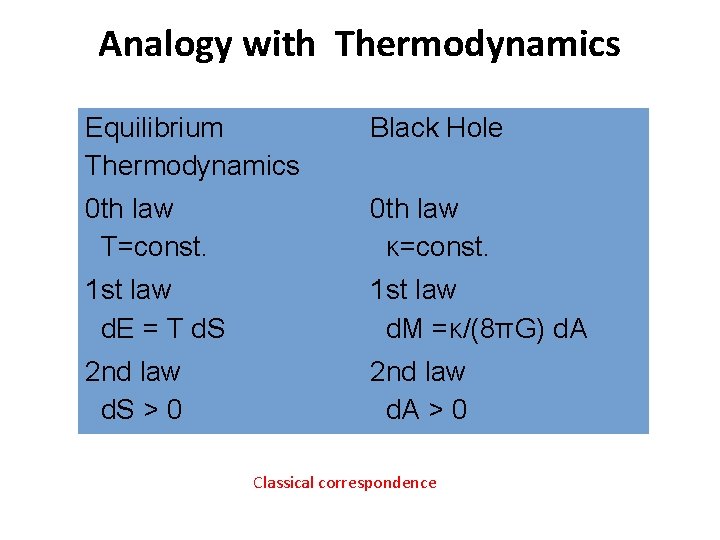 Analogy with Thermodynamics

| Equilibrium Thermodynamics | Black Hole |
|---|---|
| 0th law T=const. | 0th law κ=const. |
| 1st law dE = T dS | 1st law dM =κ/(8πG) dA |
| 2nd law dS > 0 | 2nd law dA > 0 |

Classical correspondence